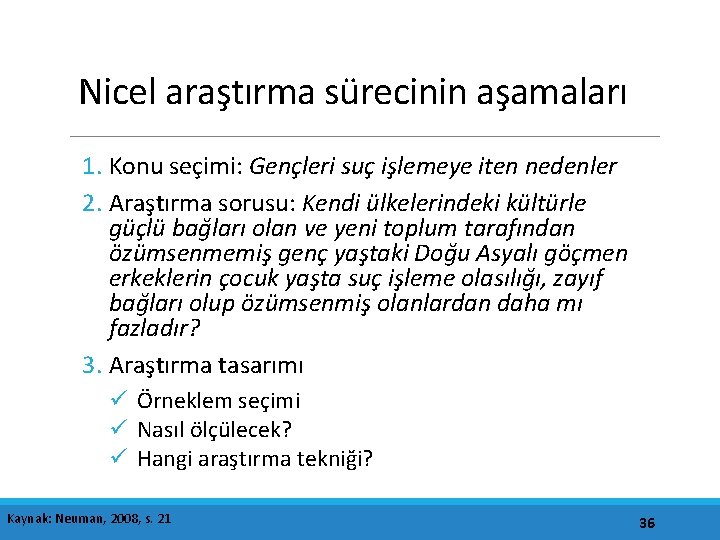 Nicel araştırma sürecinin aşamaları

1. Konu seçimi: Gençleri suç işlemeye iten nedenler

2. Araştırma sorusu: Kendi ülkelerindeki kültürle güçlü bağları olan ve yeni toplum tarafından özümsenmemiş genç yaştaki Doğu Asyalı göçmen erkeklerin çocuk yaşta suç işleme olasılığı, zayıf bağları olup özümsenmiş olanlardan daha mı fazladır?

3. Araştırma tasarımı

✓ Örneklem seçimi
✓ Nasıl ölçülecek?
✓ Hangi araştırma tekniği?

Kaynak: Neuman, 2008, s. 21

36